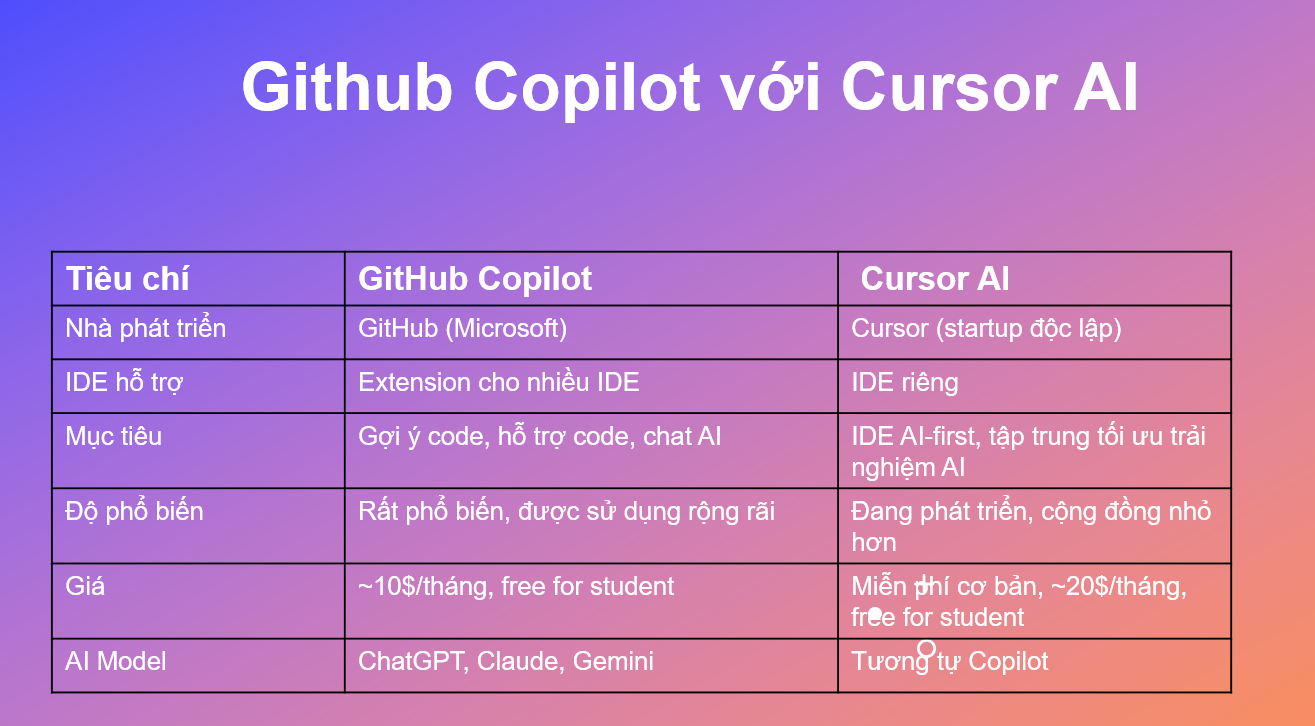 Github Copilot với Cursor AI

| Tiêu chí | GitHub Copilot | Cursor AI |
|---|---|---|
| Nhà phát triển | GitHub (Microsoft) | Cursor (startup độc lập) |
| IDE hỗ trợ | Extension cho nhiều IDE | IDE riêng |
| Mục tiêu | Gợi ý code, hỗ trợ code, chat AI | IDE AI-first, tập trung tối ưu trải nghiệm AI |
| Độ phổ biến | Rất phổ biến, được sử dụng rộng rãi | Đang phát triển, cộng đồng nhỏ hơn |
| Giá | ~10$/tháng, free for student | Miễn phí cơ bản, ~20$/tháng, free for student |
| AI Model | ChatGPT, Claude, Gemini | Tương tự Copilot |